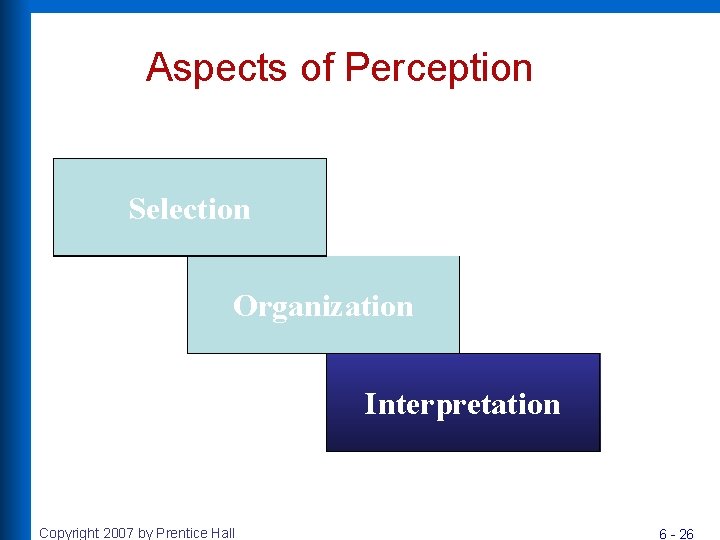 Aspects of Perception

Selection

Organization

Interpretation

Copyright 2007 by Prentice Hall

6 - 26